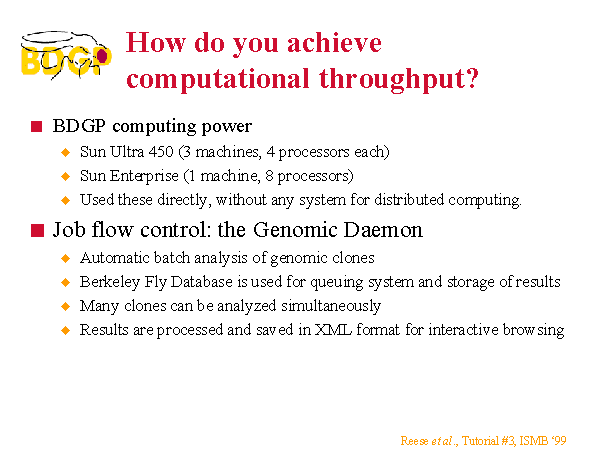 BDGP

How do you achieve computational throughput?

BDGP computing power

Sun Ultra 450 (3 machines, 4 processors each)

Sun Enterprise (1 machine, 8 processors)

Used these directly, without any system for distributed computing.

Job flow control: the Genomic Daemon

Automatic batch analysis of genomic clones

Berkeley Fly Database is used for queuing system and storage of results

Many clones can be analyzed simultaneously

Results are processed and saved in XML format for interactive browsing

Reese et al., Tutorial #3, ISMB '99